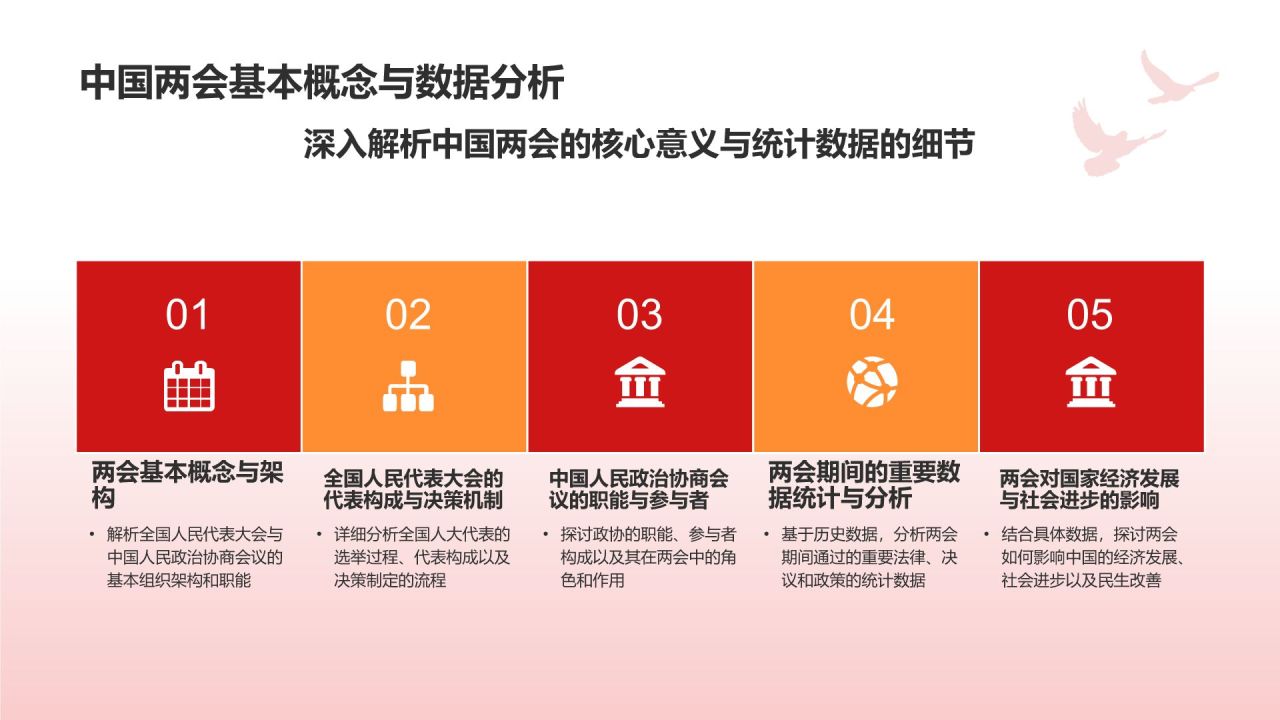 中国两会基本概念与数据分析

深入解析中国两会的核心意义与统计数据的细节

01

两会基本概念与架构

• 解析全国人民代表大会与中国人民政治协商会议的基本组织架构和职能

02

全国人民代表大会的代表构成与决策机制

• 详细分析全国人大代表的选举过程、代表构成以及决策制定的流程

03

中国人民政治协商会议的职能与参与者

• 探讨政协的职能、参与者构成以及其在两会中的角色和作用

04

两会期间的重要数据统计与分析

• 基于历史数据，分析两会期间通过的重要法律、决议和政策的统计数据

05

两会对国家经济发展与社会进步的影响

• 结合具体数据，探讨两会如何影响中国的经济发展、社会进步以及民生改善